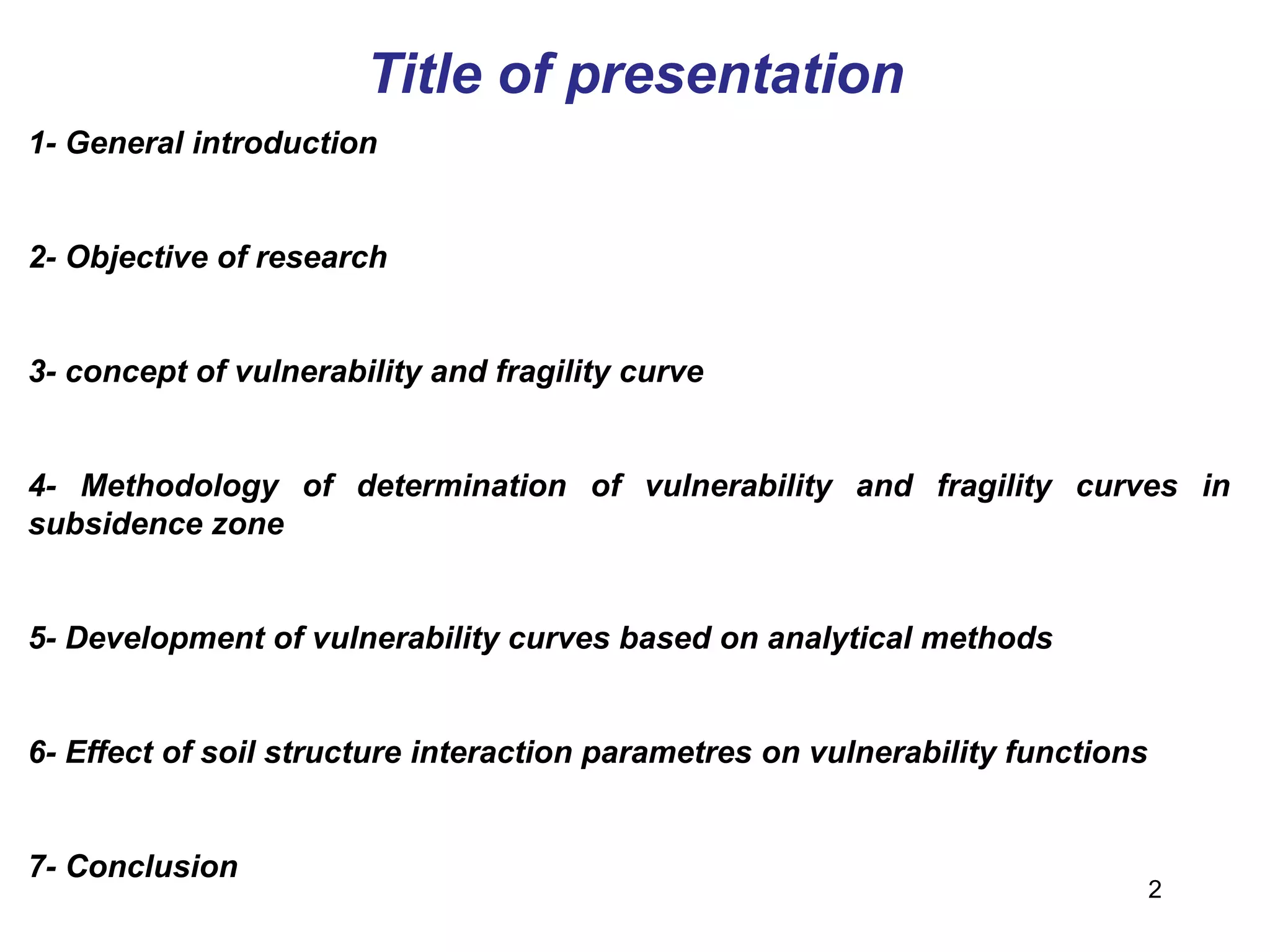 Title of presentation

1- General introduction

2- Objective of research

3- concept of vulnerability and fragility curve

4- Methodology of determination of vulnerability and fragility curves in subsidence zone

5- Development of vulnerability curves based on analytical methods

6- Effect of soil structure interaction parametres on vulnerability functions

7- Conclusion

2